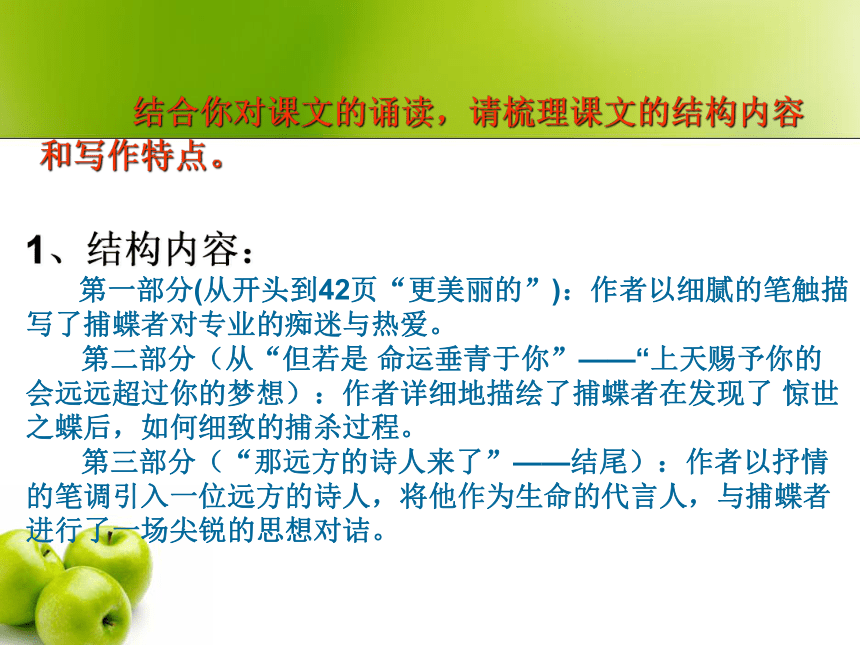 结合你对课文的诵读，请梳理课文的结构内容和写作特点。

1、结构内容：

第一部分(从开头到42页“更美丽的”)：作者以细腻的笔触描写了捕蝶者对专业的痴迷与热爱。

第二部分（从“但若是 命运垂青于你”——“上天赐予你的会远远超过你的梦想）：作者详细地描绘了捕蝶者在发现了 惊世之蝶后，如何细致的捕杀过程。

第三部分（“那远方的诗人来了”——结尾）：作者以抒情的笔调引入一位远方的诗人，将他作为生命的代言人，与捕蝶者进行了一场尖锐的思想对诘。